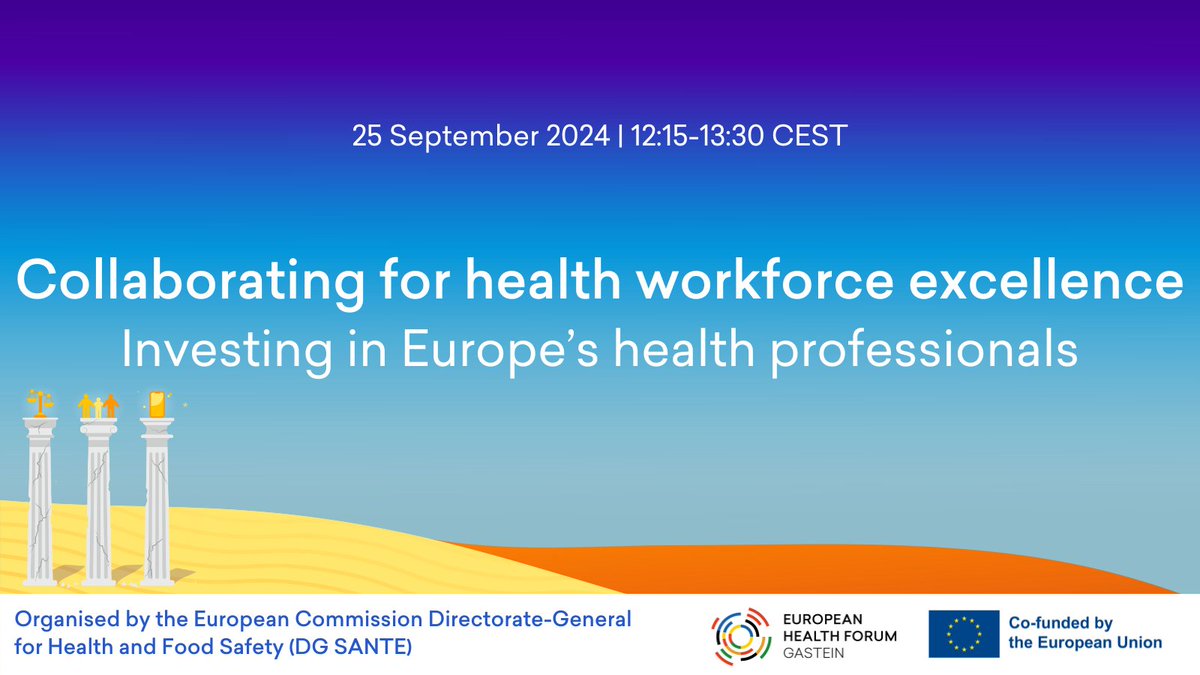 25 September 2024 | 12:15-13:30 CEST

Collaborating for health workforce excellence
Investing in Europe's health professionals

Organised by the European Commission Directorate-General for Health and Food Safety (DG SANTE)

EUROPEAN HEALTH FORUM GASTEIN

Co-funded by the European Union